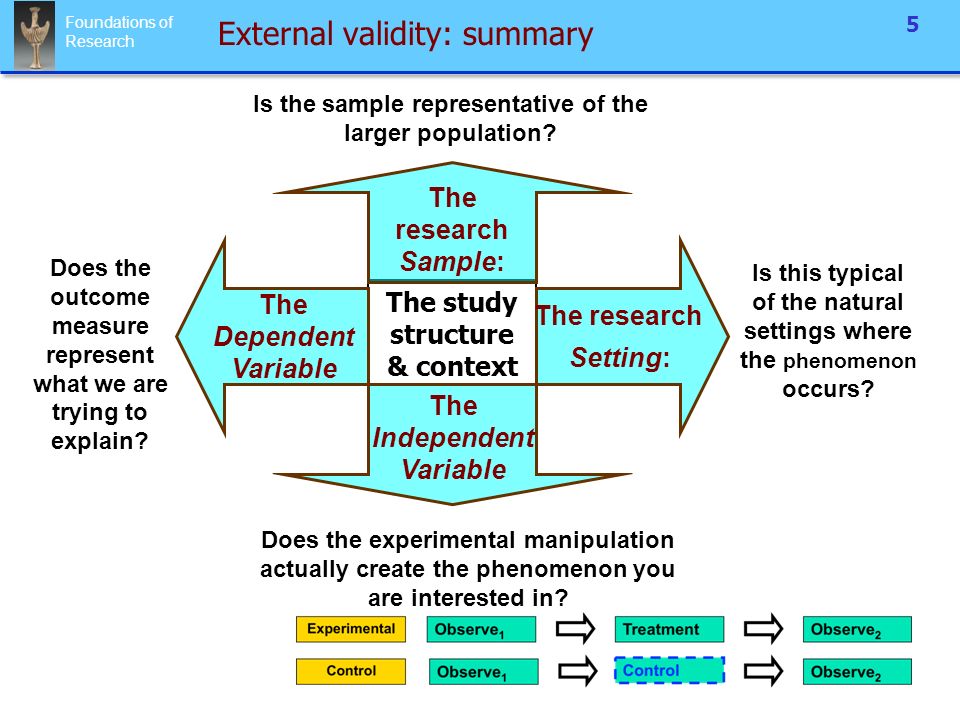 Foundations of Research

External validity: summary

5

Is the sample representative of the larger population?

The research Sample:

Does the outcome measure represent what we are trying to explain?

The Dependent Variable

The study structure & context

The research Setting:

Is this typical of the natural settings where the phenomenon occurs?

The Independent Variable

Does the experimental manipulation actually create the phenomenon you are interested in?

Experimental

Observe$_1$

Treatment

Observe$_2$

Control

Observe$_1$

Control

Observe$_2$